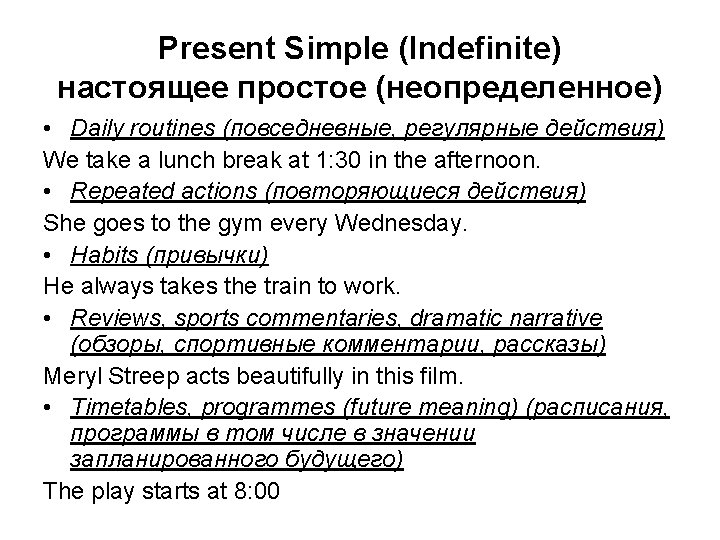 Present Simple (Indefinite)
настоящее простое (неопределенное)

• Daily routines (повседневные, регулярные действия)

We take a lunch break at 1:30 in the afternoon.

• Repeated actions (повторяющиеся действия)

She goes to the gym every Wednesday.

• Habits (привычки)

He always takes the train to work.

• Reviews, sports commentaries, dramatic narrative (обзоры, спортивные комментарии, рассказы)

Meryl Streep acts beautifully in this film.

• Timetables, programmes (future meaning) (расписания, программы в том числе в значении запланированного будущего)

The play starts at 8:00